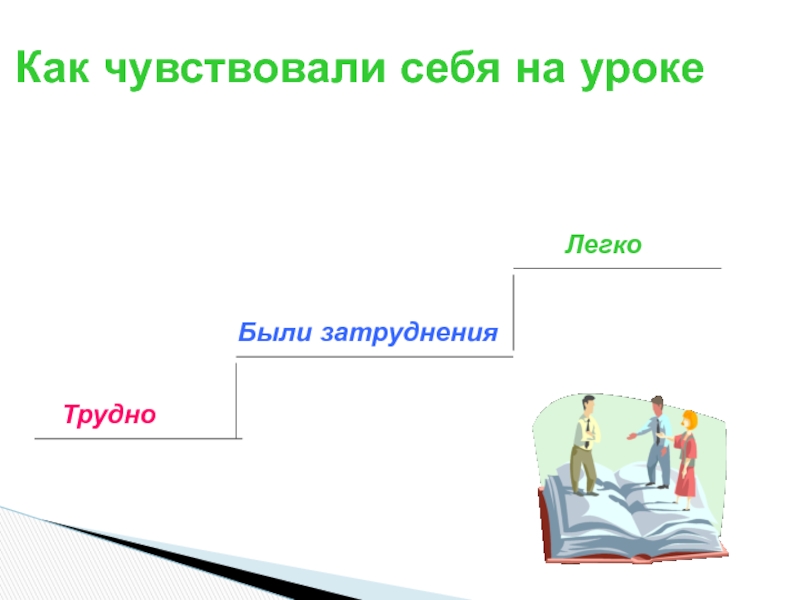 Как чувствовали себя на уроке

Легко

Были затруднения

Трудно